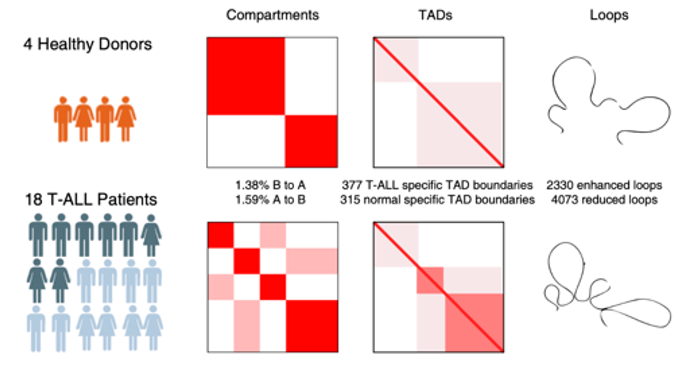 Compartments

TADs

Loops

4 Healthy Donors

1.38% B to A
1.59% A to B

377 T-ALL specific TAD boundaries
315 normal specific TAD boundaries

2330 enhanced loops
4073 reduced loops

18 T-ALL Patients